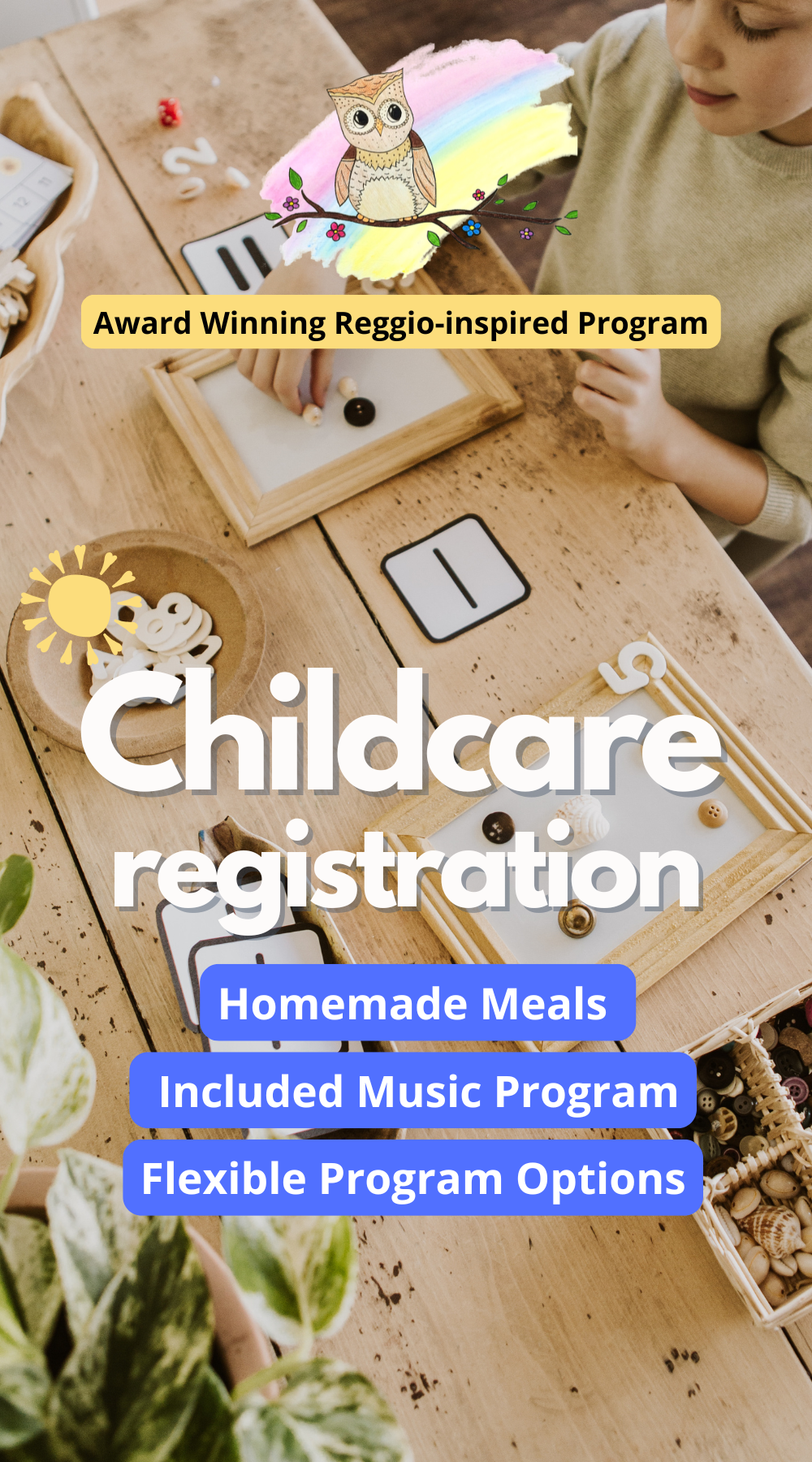 Award Winning Reggio-inspired Program

Childcare registration

Homemade Meals

Included Music Program

Flexible Program Options